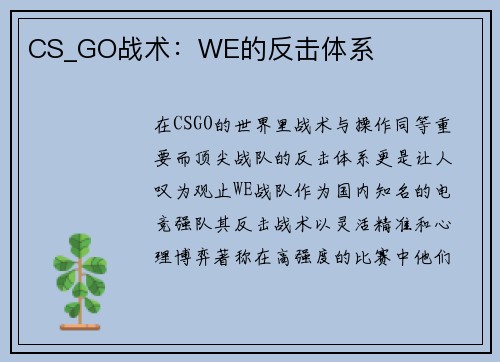 CS_GO战术：WE的反击体系

在CSGO的世界里战术与操作同等重要而顶尖战队的反击体系更是让人叹为观止WE战队作为国内知名的电竞强队其反击战术以灵活精准和心理博弈著称在高强度的比赛中他们